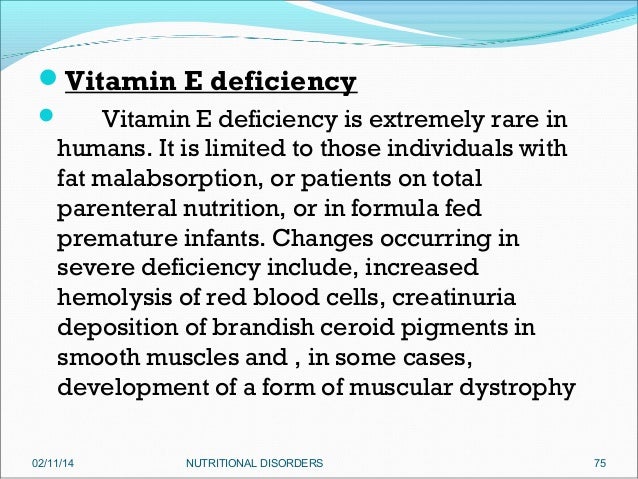 Vitamin E deficiency

Vitamin E deficiency is extremely rare in humans. It is limited to those individuals with fat malabsorption, or patients on total parenteral nutrition, or in formula fed premature infants. Changes occurring in severe deficiency include, increased hemolysis of red blood cells, creatinuria deposition of brandish ceroid pigments in smooth muscles and , in some cases, development of a form of muscular dystrophy

02/11/14 NUTRITIONAL DISORDERS 75